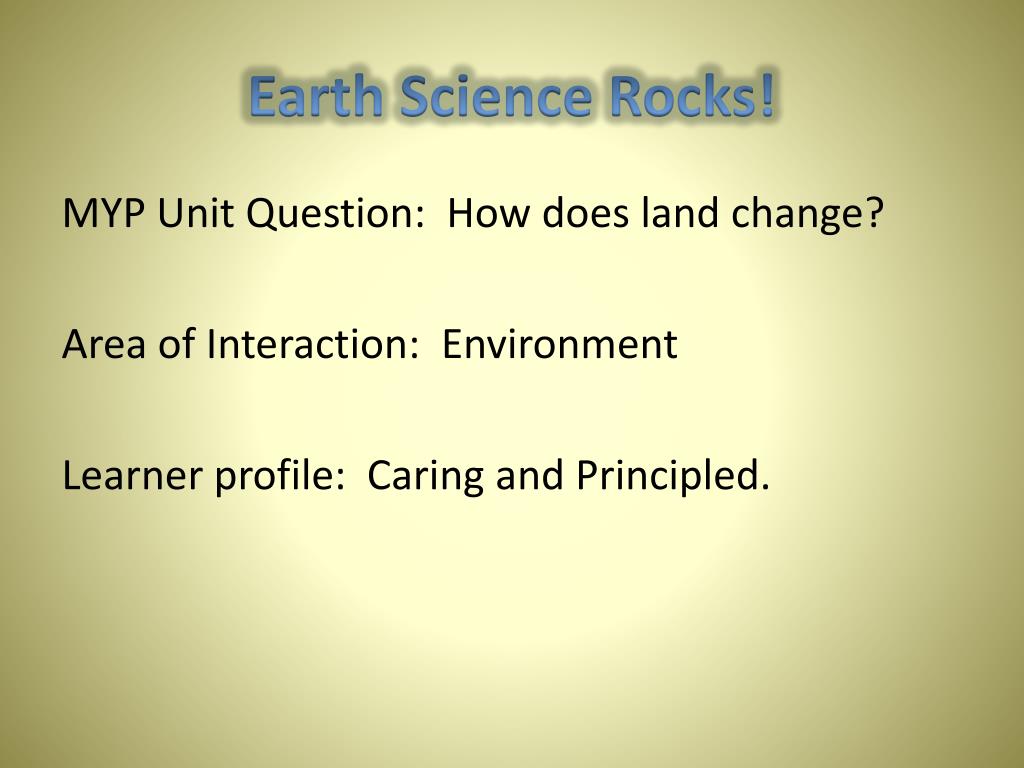 Earth Science Rocks!

MYP Unit Question: How does land change?

Area of Interaction: Environment

Learner profile: Caring and Principled.